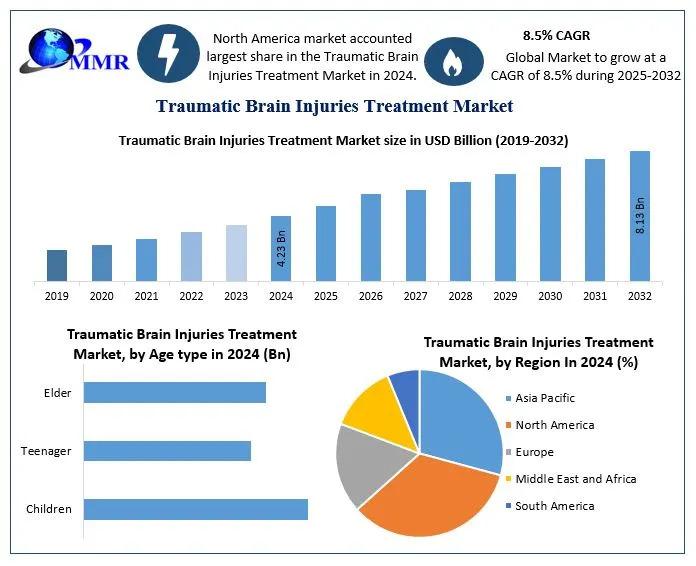 MMR

North America market accounted largest share in the Traumatic Brain Injuries Treatment Market in 2024.

8.5% CAGR

Global Market to grow at a CAGR of 8.5% during 2025-2032

Traumatic Brain Injuries Treatment Market

Traumatic Brain Injuries Treatment Market size in USD Billion (2019-2032)

4.23 Bn

8.13 Bn

2019 2020 2021 2022 2023 2024 2025 2026 2027 2028 2029 2030 2031 2032

Traumatic Brain Injuries Treatment Market, by Age type in 2024 (Bn)

Elder

Teenager

Children

Traumatic Brain Injuries Treatment Market, by Region In 2024 (%)

Asia Pacific

North America

Europe

Middle East and Africa

South America